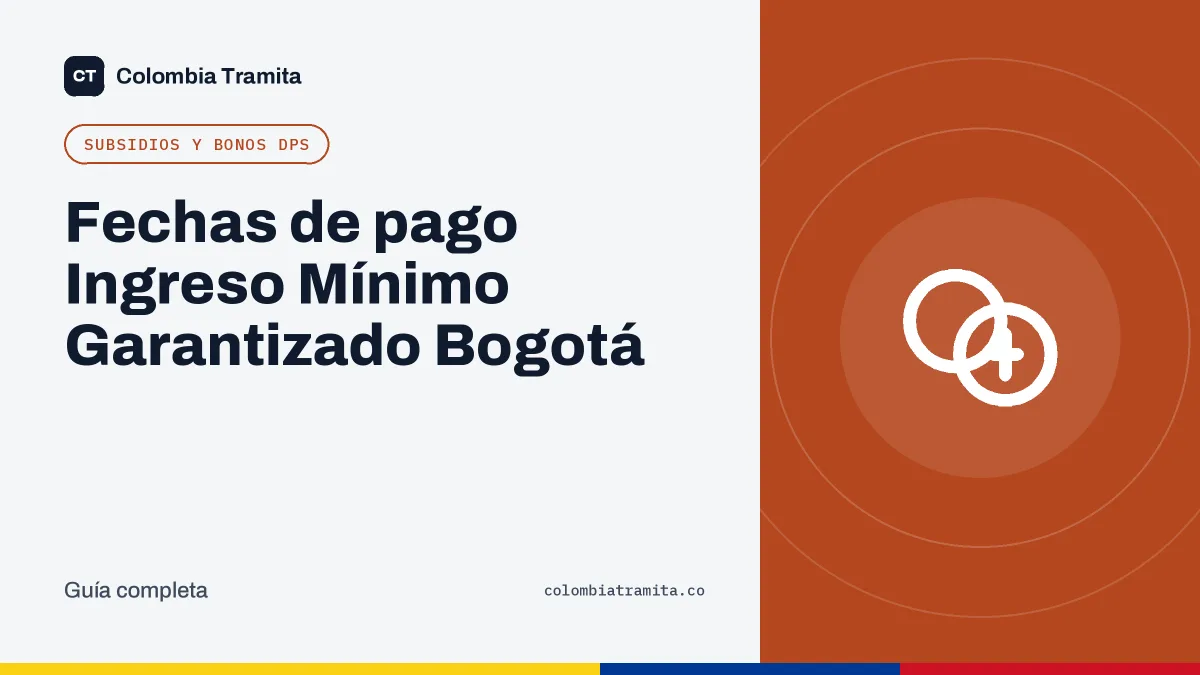 CT Colombia Tramita

SUBSIDIOS Y BONOS DPS

Fechas de pago Ingreso Mínimo Garantizado Bogotá

Guía completa

colombiatramita.co